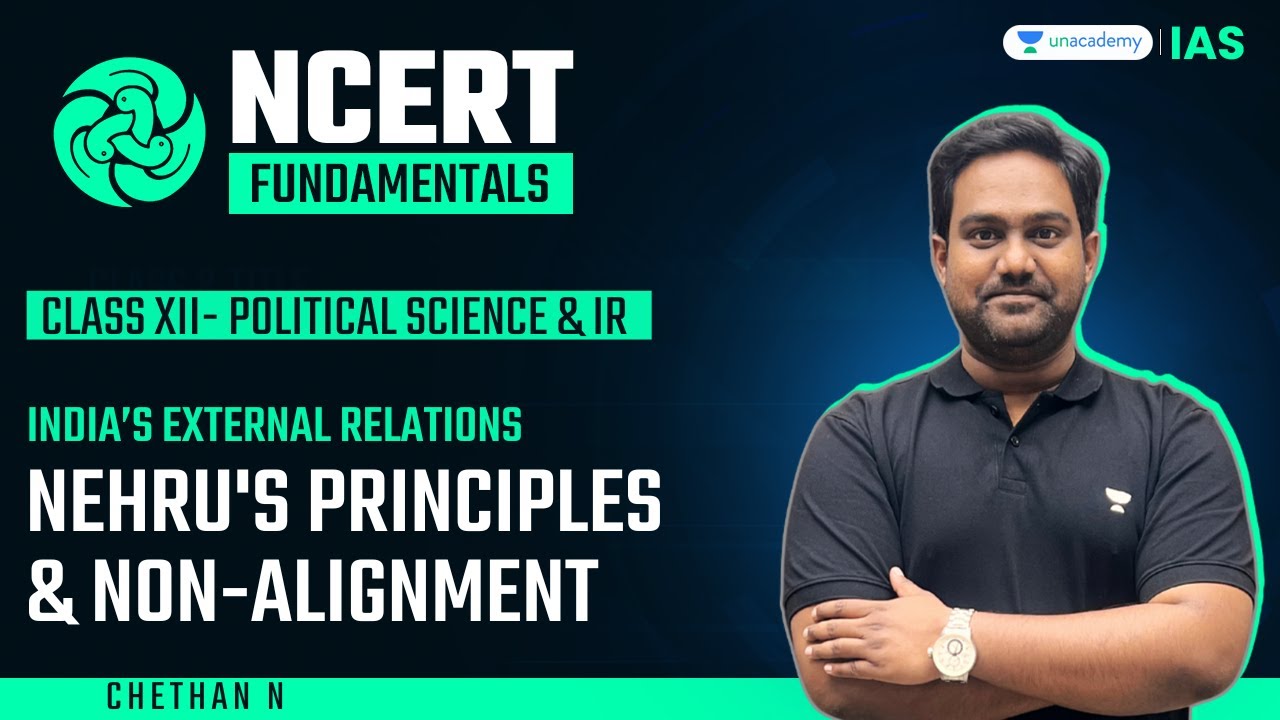 unacademy | IAS

NCERT
FUNDAMENTALS

CLASS XII- POLITICAL SCIENCE & IR

INDIA'S EXTERNAL RELATIONS
NEHRU'S PRINCIPLES & NON-ALIGNMENT

CHETHAN N